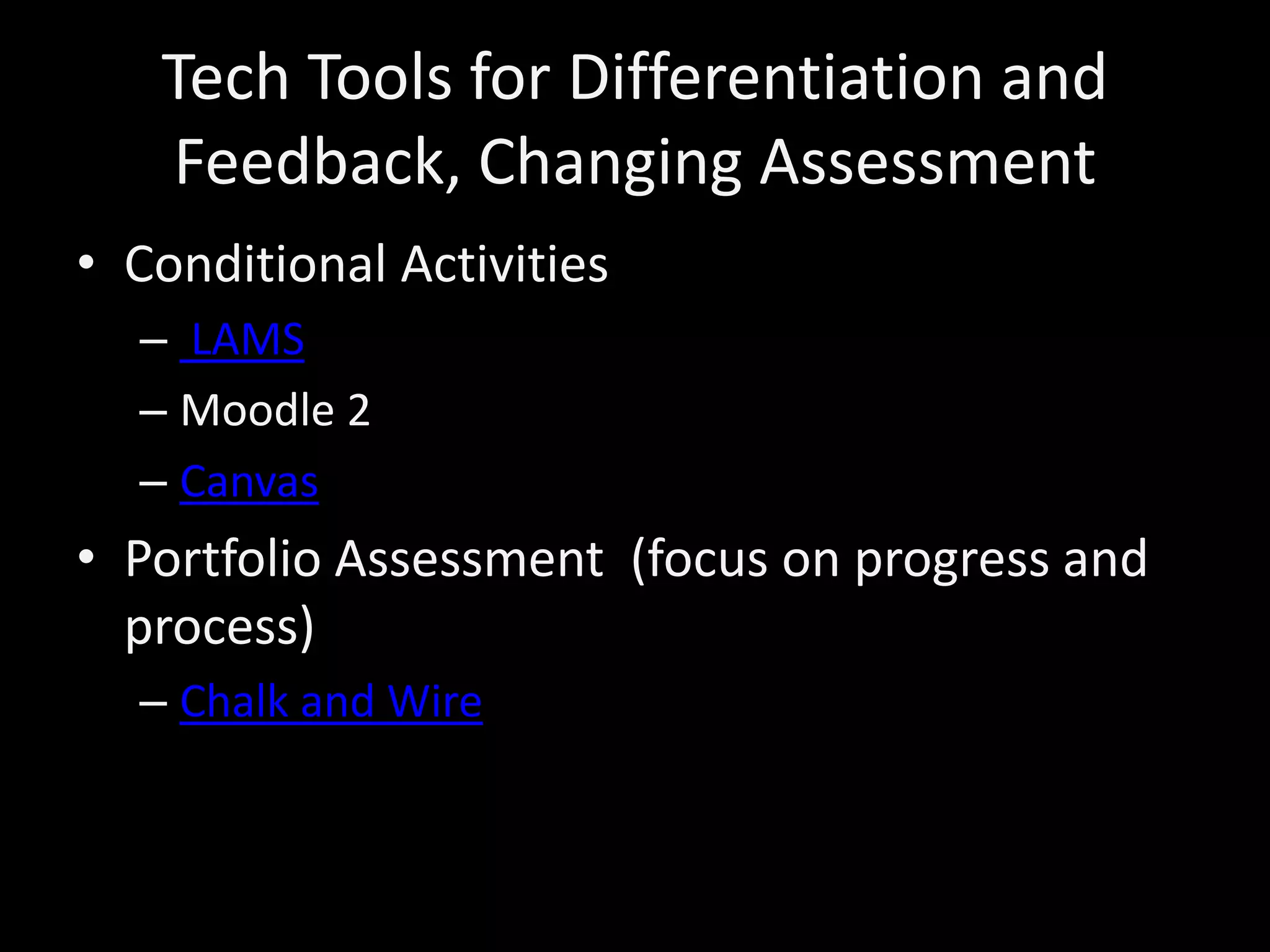 Tech Tools for Differentiation and Feedback, Changing Assessment

• Conditional Activities
  – LAMS
  – Moodle 2
  – Canvas
• Portfolio Assessment (focus on progress and process)
  – Chalk and Wire